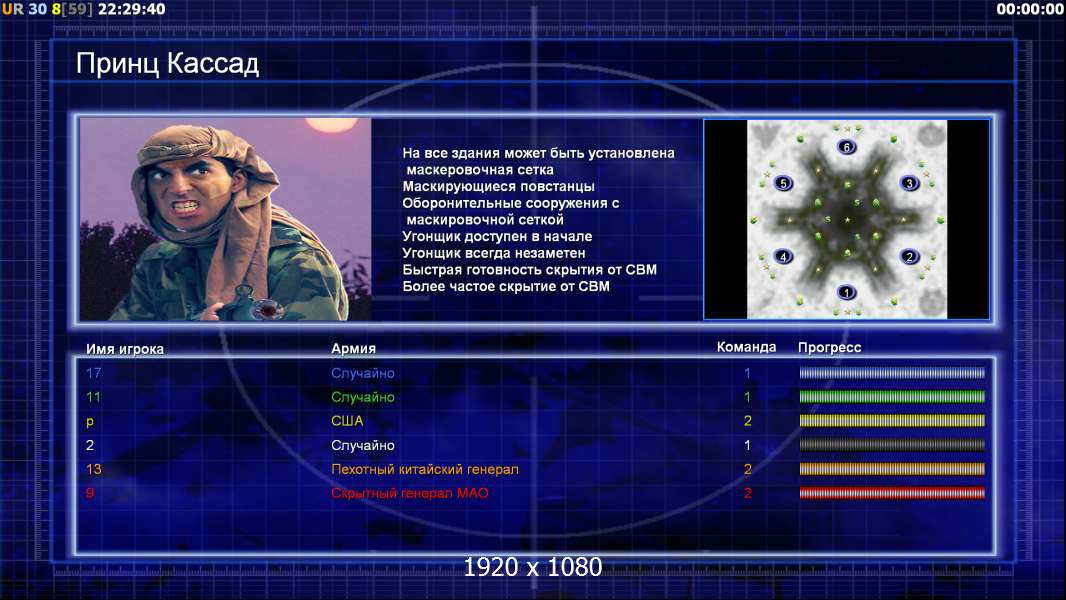 UR 30 8[59] 22:29:40

00:00:00

Принц Кассад

На все здания может быть установлена маскеровочная сетка
Маскирующиеся повстанцы
Оборонительные сооружения с маскировочной сеткой
Угонщик доступен в начале
Угонщик всегда незаметен
Быстрая готовность скрытия от СВМ
Более частое скрытие от СВМ

6
5
3
4
2
1

| Имя игрока | Армия | Команда | Прогресс |
|---|---|---|---|
| 17 | Случайно | 1 | |
| 11 | Случайно | 1 | |
| p | США | 2 | |
| 2 | Случайно | 1 | |
| 13 | Пехотный китайский генерал | 2 | |
| 9 | Скрытный генерал МАО | 2 | |

1920 x 1080